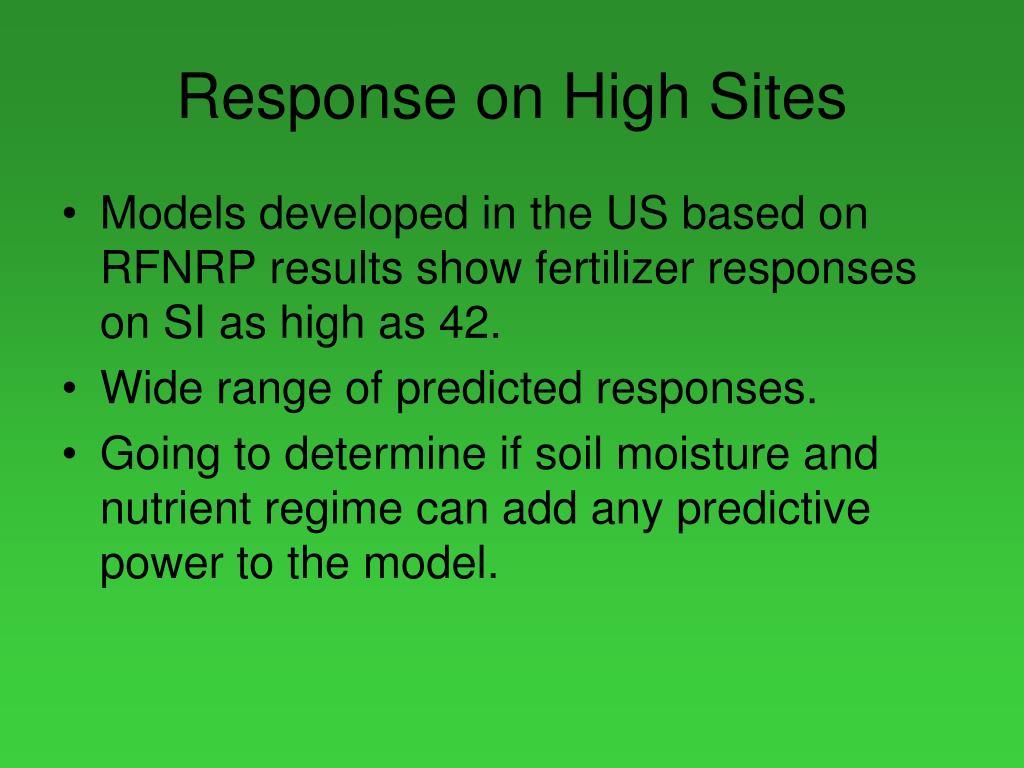 Response on High Sites

• Models developed in the US based on RFNRP results show fertilizer responses on SI as high as 42.
• Wide range of predicted responses.
• Going to determine if soil moisture and nutrient regime can add any predictive power to the model.